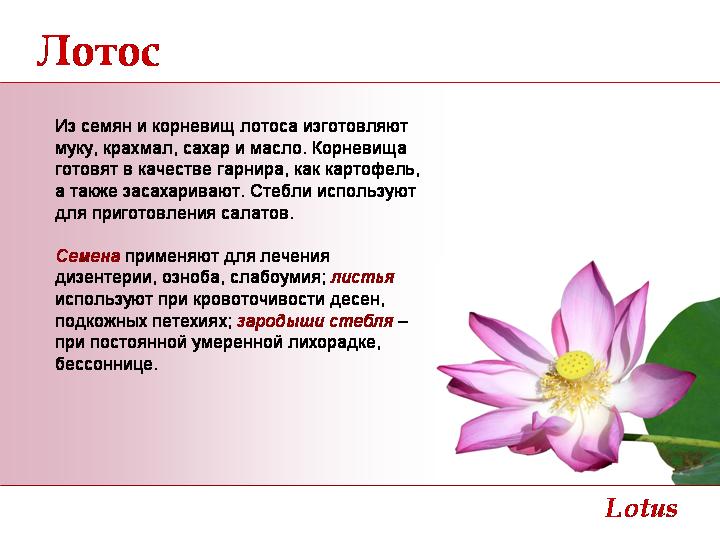 Лотос

Из семян и корневищ лотоса изготовляют муку, крахмал, сахар и масло. Корневища готовят в качестве гарнира, как картофель, а также засахаривают. Стебли используют для приготовления салатов.

Семена применяют для лечения дизентерии, озноба, слабоумия; листья используют при кровоточивости десен, подкожных петехиях; зародыши стебля – при постоянной умеренной лихорадке, бессоннице.

Lotus